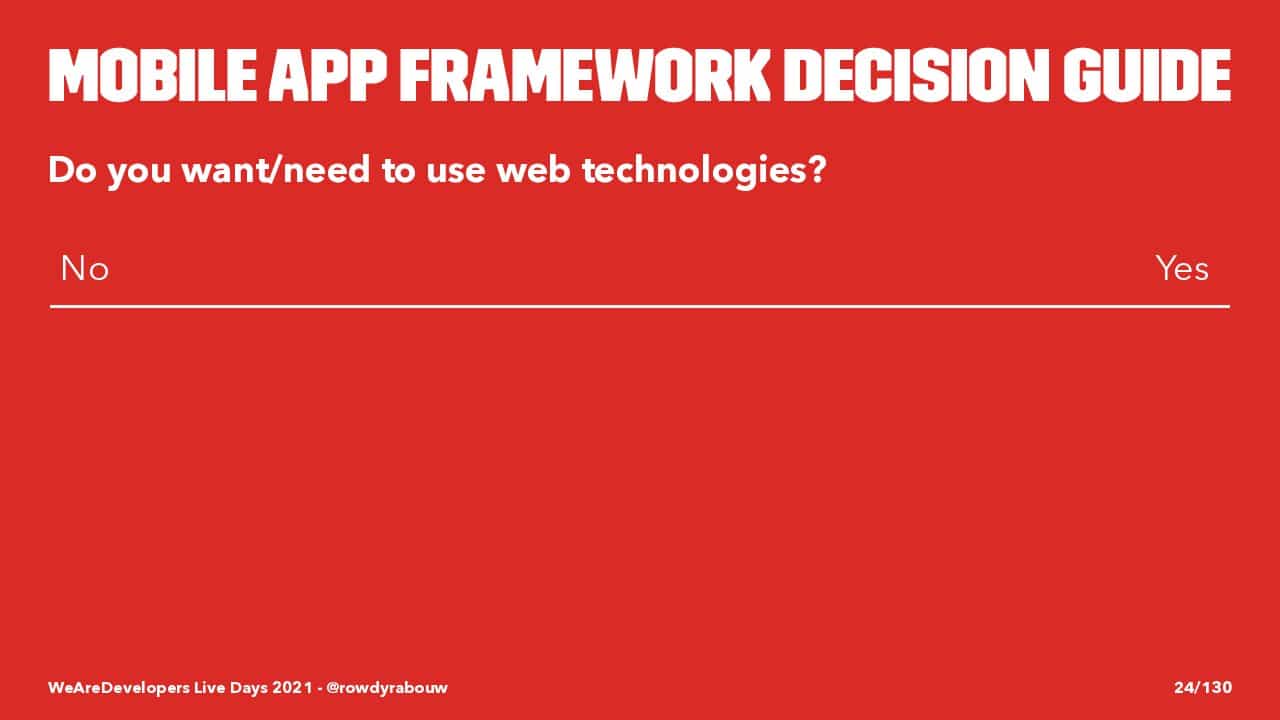 MOBILE APP FRAMEWORK DECISION GUIDE

Do you want/need to use web technologies?

| No | Yes |
|---|---|

WeAreDevelopers Live Days 2021 - @rowdyrabouw

24/130